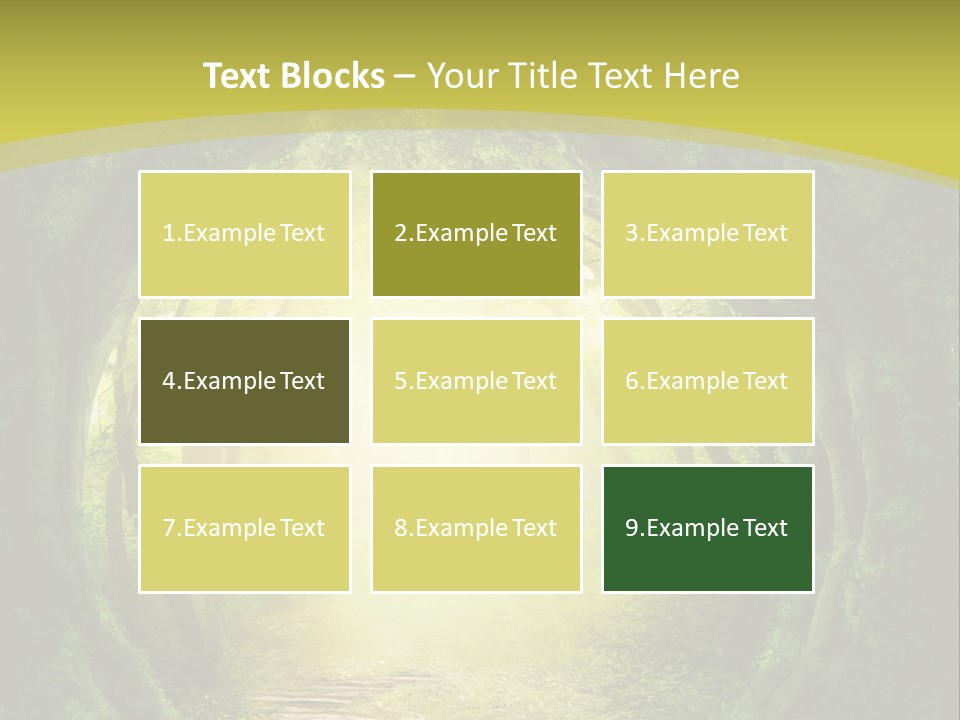 Text Blocks – Your Title Text Here

1.Example Text

2.Example Text

3.Example Text

4.Example Text

5.Example Text

6.Example Text

7.Example Text

8.Example Text

9.Example Text